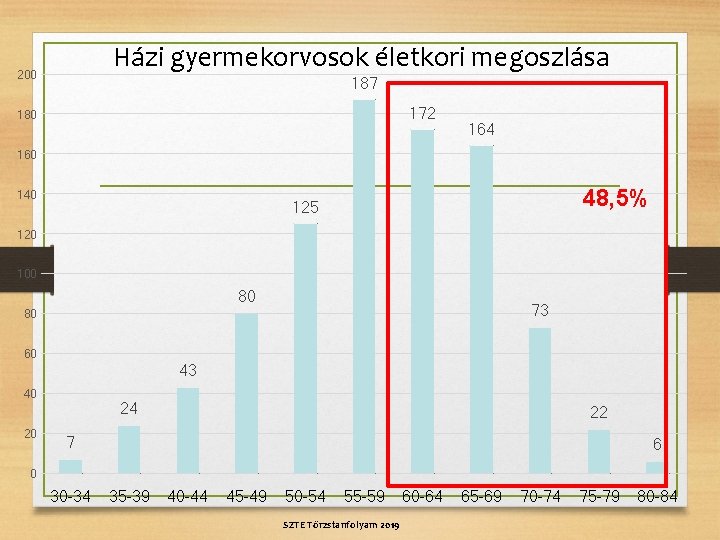 Házi gyermekorvosok életkori megoszlása

200
180
160
140
120
100
80
60
40
20
0

7
24
43
80
125
187
172
164
73
22
6

48,5%

30-34
35-39
40-44
45-49
50-54
55-59
60-64
65-69
70-74
75-79
80-84

SZTE Törzstanfolyam 2019